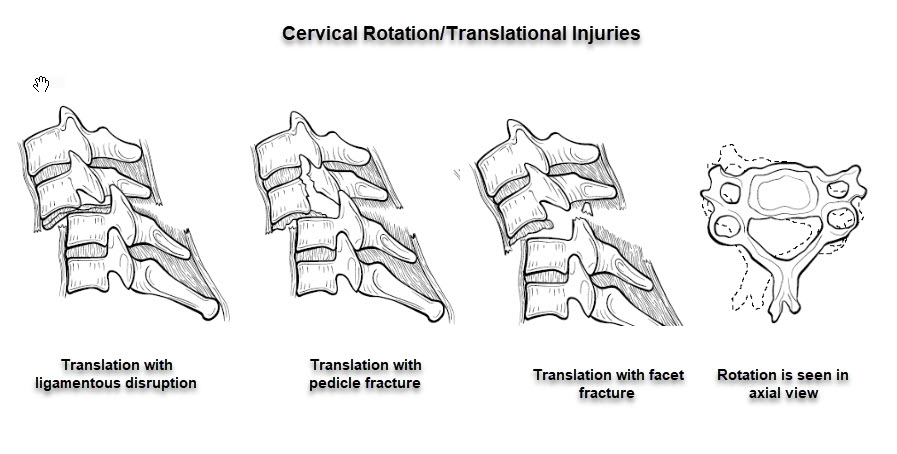 Cervical Rotation/Translational Injuries

Translation with ligamentous disruption

Translation with pedicle fracture

Translation with facet fracture

Rotation is seen in axial view